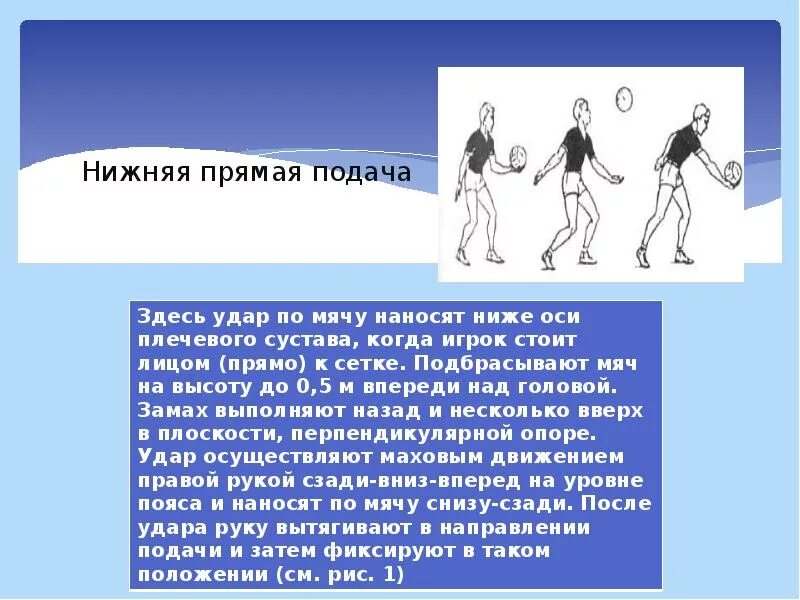 Нижняя прямая подача

Здесь удар по мячу наносят ниже оси плечевого сустава, когда игрок стоит лицом (прямо) к сетке. Подбрасывают мяч на высоту до 0,5 м впереди над головой. Замах выполняют назад и несколько вверх в плоскости, перпендикулярной опоре. Удар осуществляют маховым движением правой рукой сзади-вниз-вперед на уровне пояса и наносят по мячу снизу-сзади. После удара руку вытягивают в направлении подачи и затем фиксируют в таком положении (см. рис. 1)